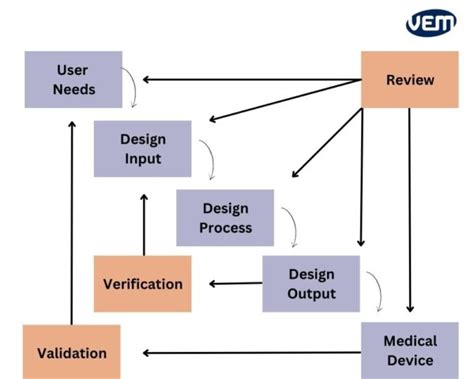 VEM

User Needs

Review

Design Input

Design Process

Verification

Design Output

Validation

Medical Device